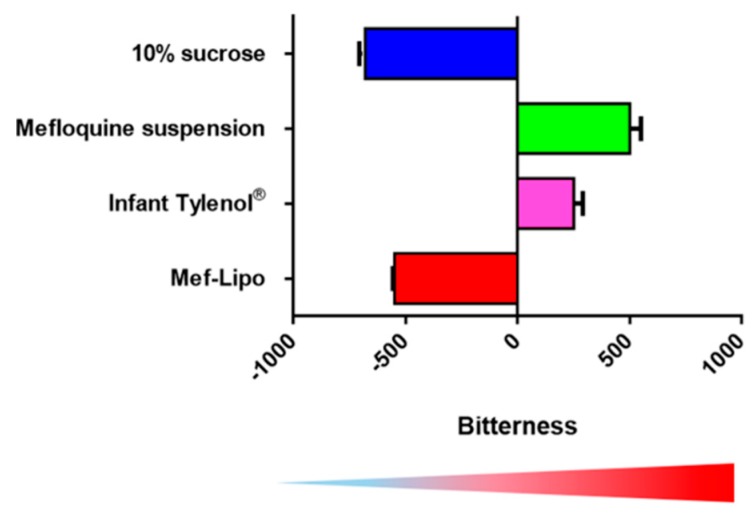 10% sucrose

Mefloquine suspension

Infant Tylenol®

Mef-Lipo

-1000

-500

0

500

1000

Bitterness